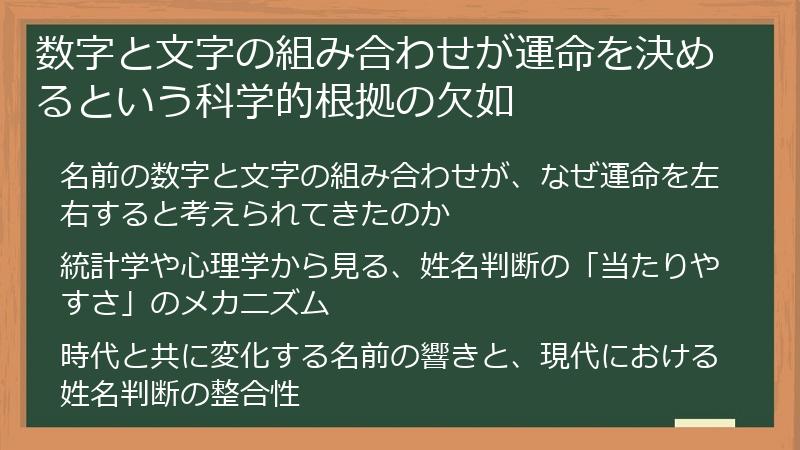 数字と文字の組み合わせが運命を決めるという科学的根拠の欠如

名前の数字と文字の組み合わせが、なぜ運命を左右すると考えられてきたのか

統計学や心理学から見る、姓名判断の「当たりやすさ」のメカニズム

時代と共に変化する名前の響きと、現代における姓名判断の整合性